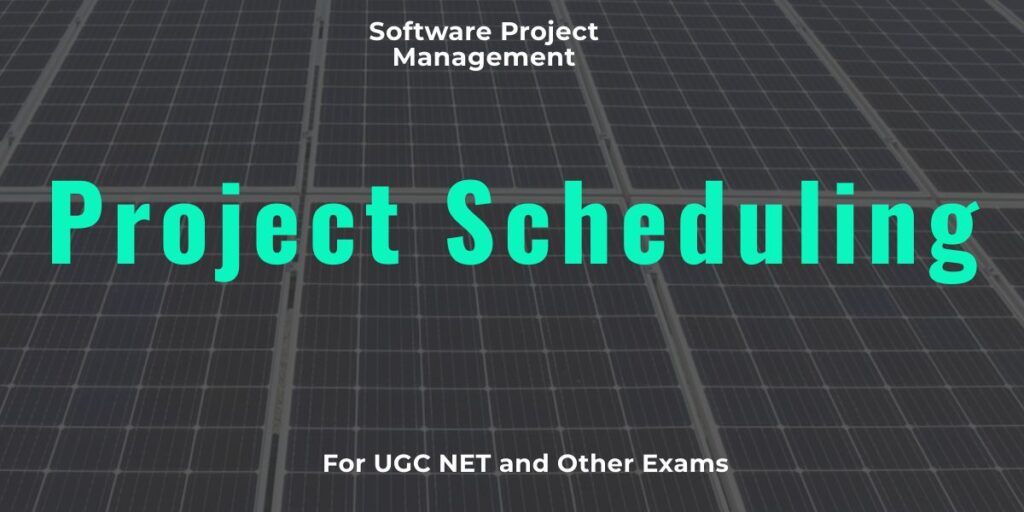 Software Project Management

Project Scheduling

For UGC NET and Other Exams